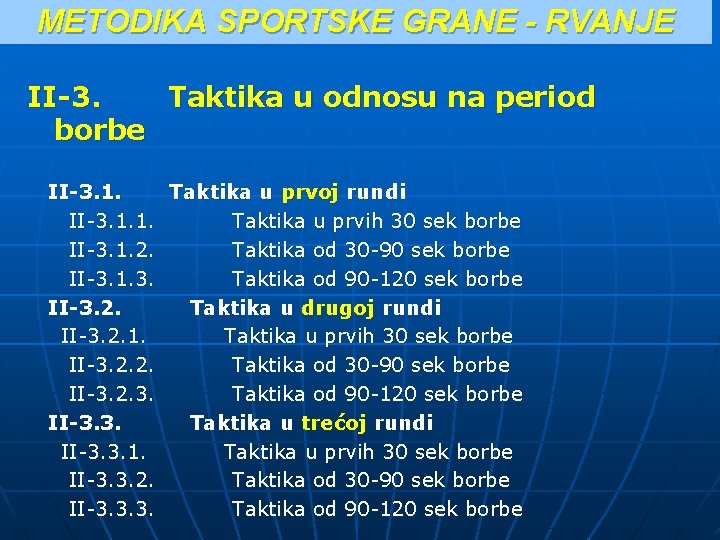 METODIKA SPORTSKE GRANE - RVANJE

II-3. Taktika u odnosu na period borbe

II-3.1. Taktika u prvoj rundi
II-3.1.1. Taktika u prvih 30 sek borbe
II-3.1.2. Taktika od 30-90 sek borbe
II-3.1.3. Taktika od 90-120 sek borbe
II-3.2. Taktika u drugoj rundi
II-3.2.1. Taktika u prvih 30 sek borbe
II-3.2.2. Taktika od 30-90 sek borbe
II-3.2.3. Taktika od 90-120 sek borbe
II-3.3. Taktika u trećoj rundi
II-3.3.1. Taktika u prvih 30 sek borbe
II-3.3.2. Taktika od 30-90 sek borbe
II-3.3.3. Taktika od 90-120 sek borbe